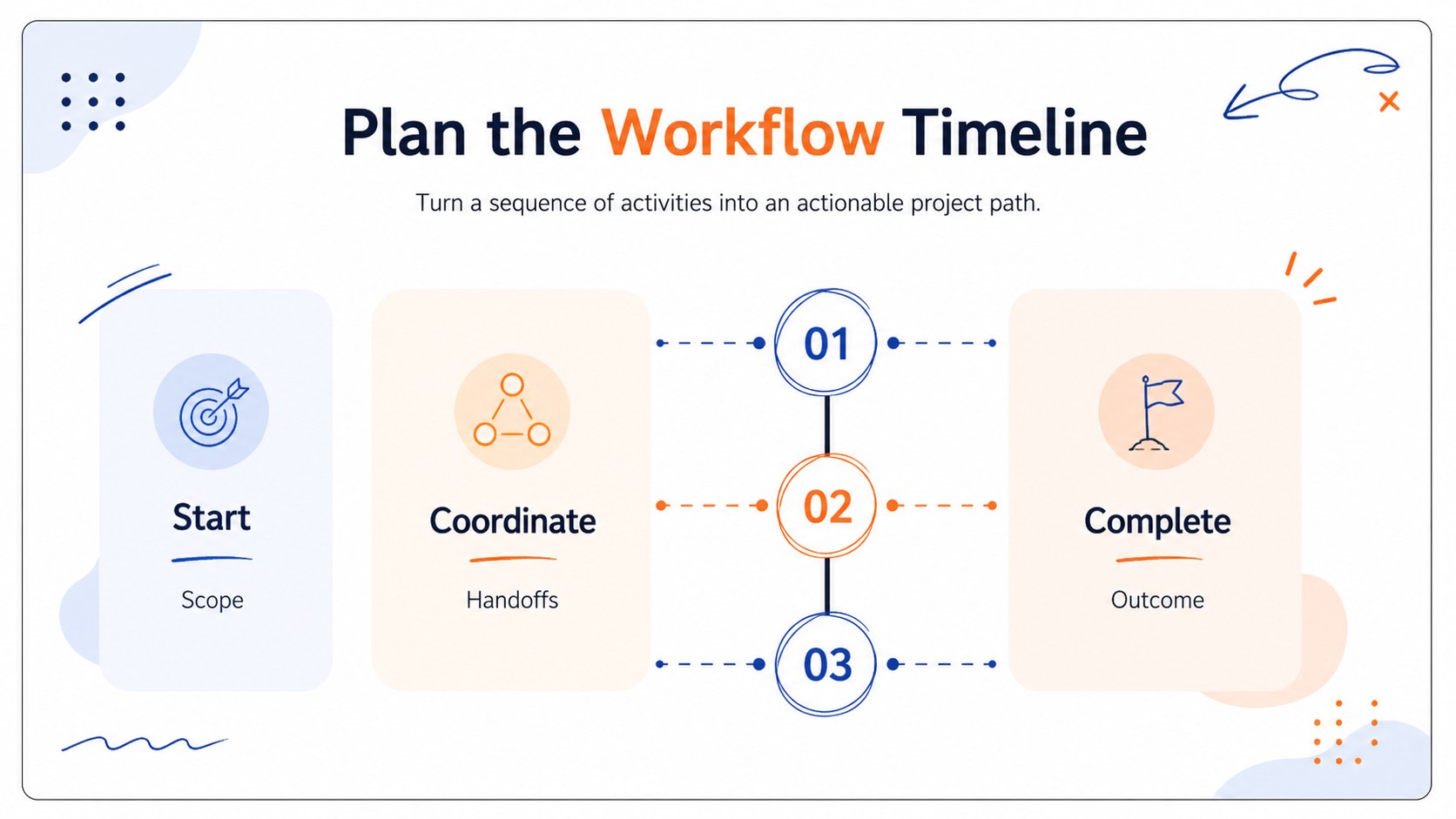 Plan the Workflow Timeline

Turn a sequence of activities into an actionable project path.

Start

Scope

Coordinate

Handoffs

01

02

03

Complete

Outcome